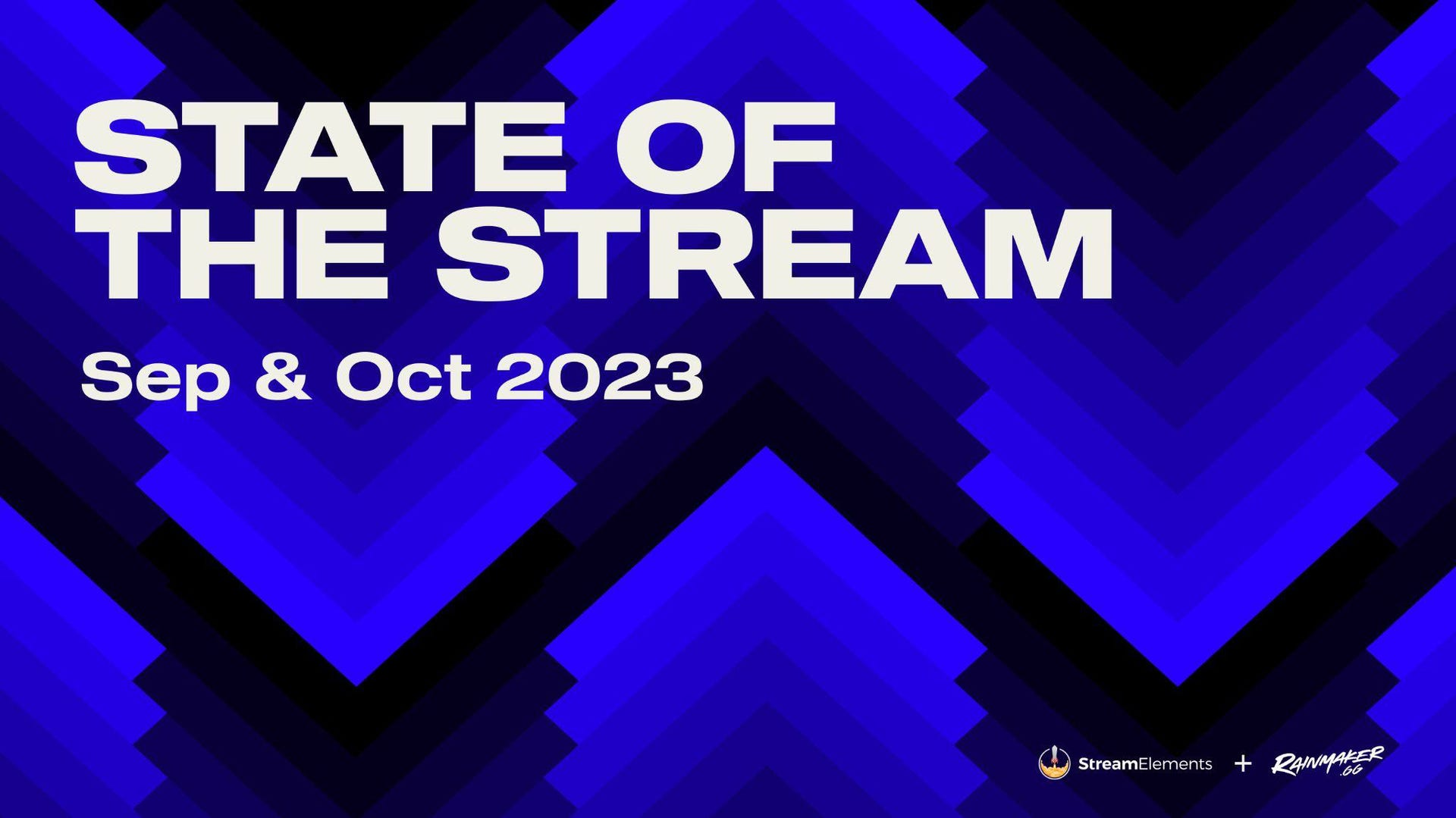 STATE OF THE STREAM

Sep & Oct 2023

StreamElements + RAINMAKER .GG